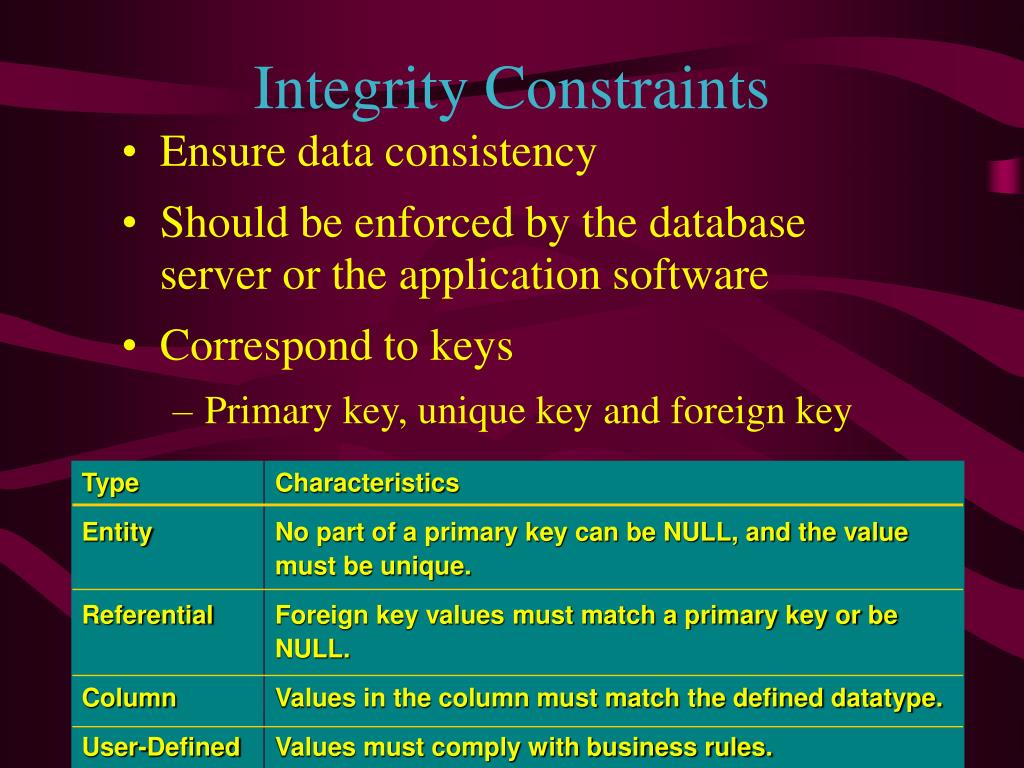 Integrity Constraints

• Ensure data consistency

• Should be enforced by the database server or the application software

• Correspond to keys

– Primary key, unique key and foreign key

| Type | Characteristics |
|---|---|
| Entity | No part of a primary key can be NULL, and the value must be unique. |
| Referential | Foreign key values must match a primary key or be NULL. |
| Column | Values in the column must match the defined datatype. |
| User-Defined | Values must comply with business rules. |